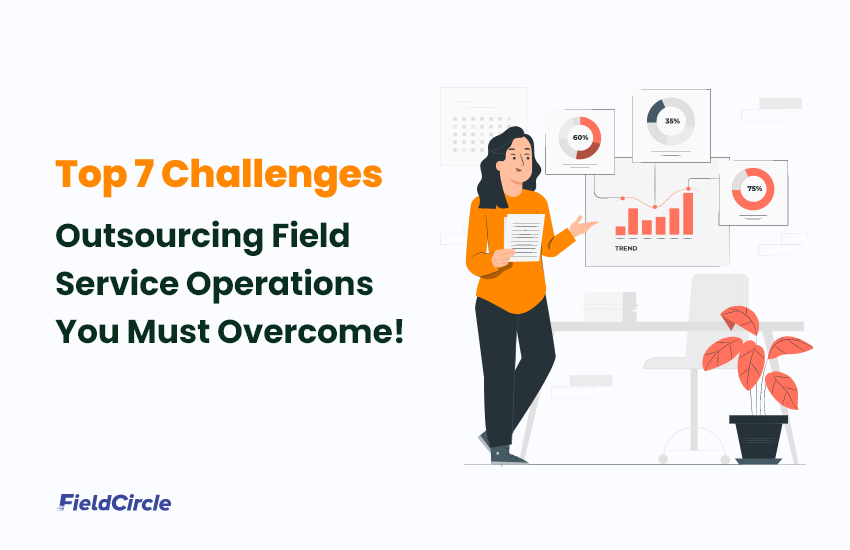 Top 7 Challenges

Outsourcing Field Service Operations You Must Overcome!

60%

35%

75%

TREND

FieldCircle